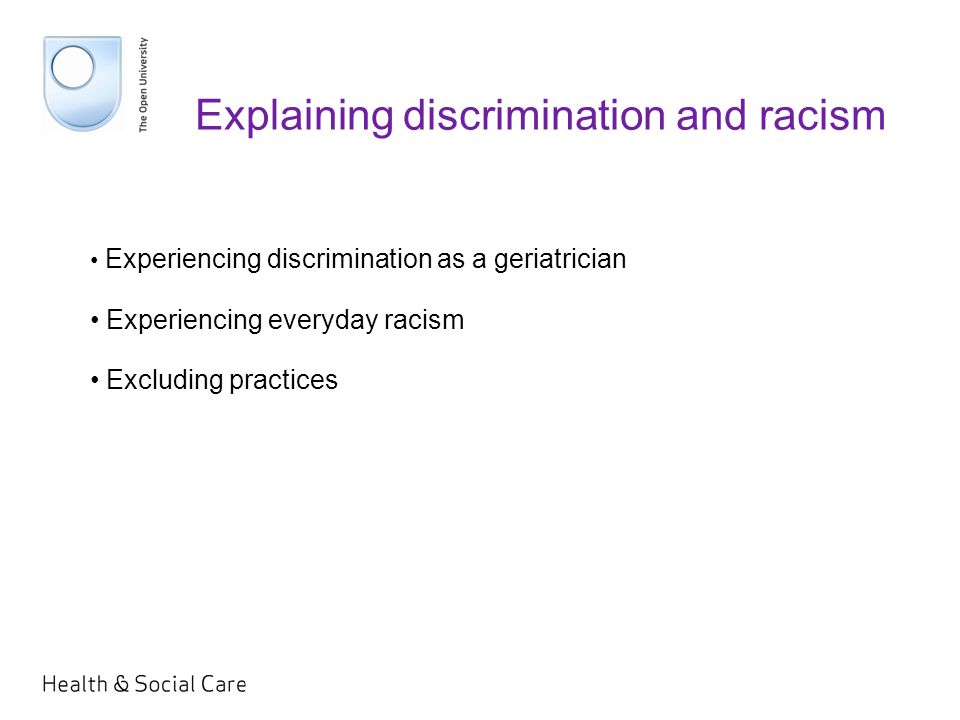 The Open University

Explaining discrimination and racism

• Experiencing discrimination as a geriatrician

• Experiencing everyday racism

• Excluding practices

Health & Social Care